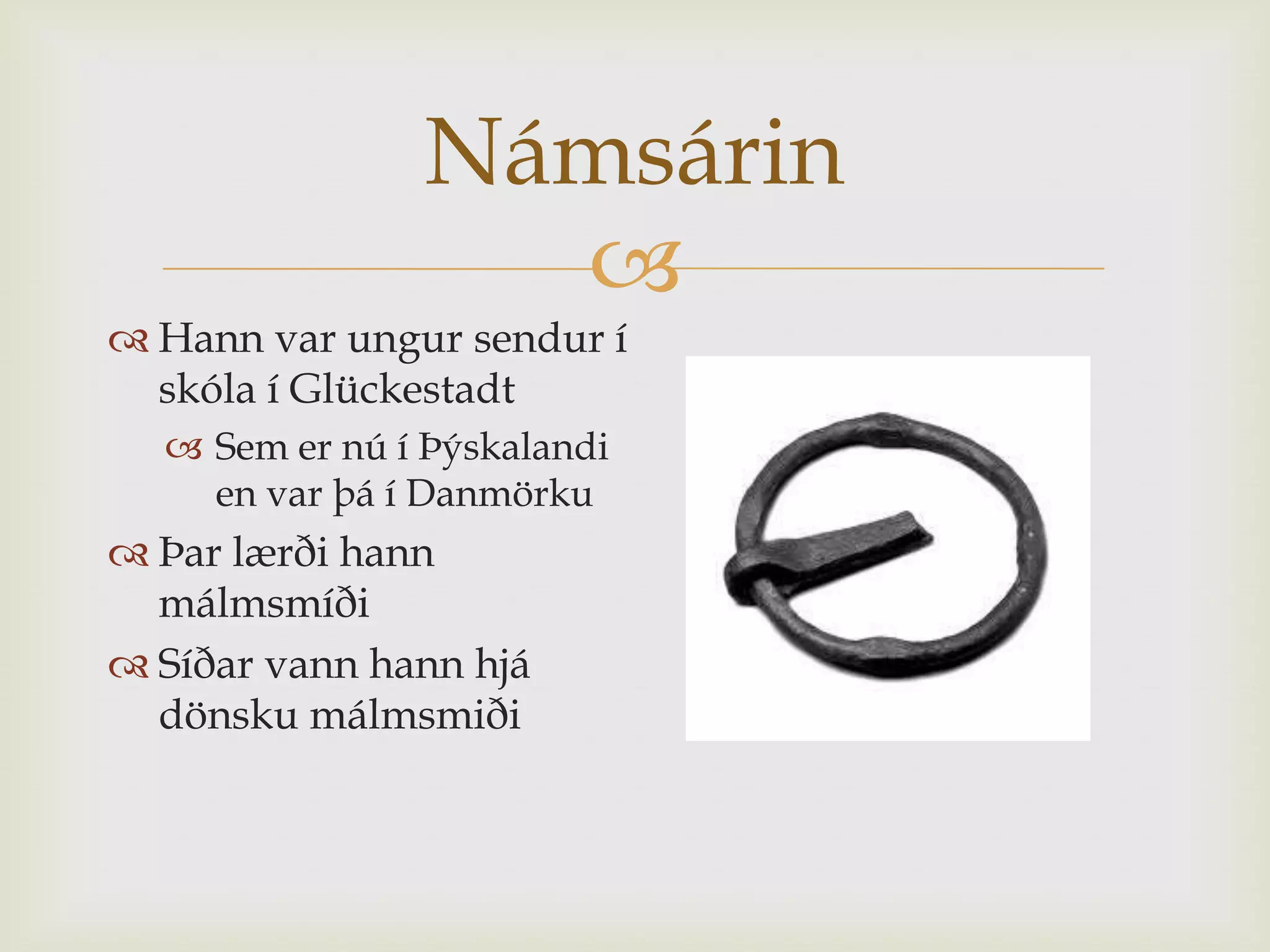 Námsárin

Hann var ungur sendur í skóla í Glückestadt

Sem er nú í Þýskalandi en var þá í Danmörku

Þar lærði hann málmsmíði

Síðar vann hann hjá dönsku málmsmiði